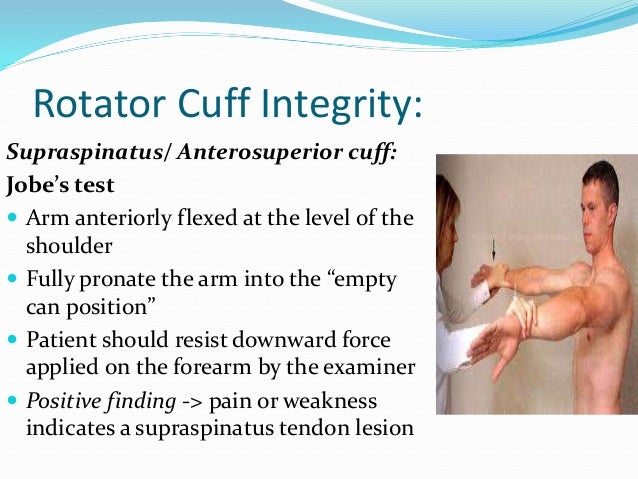 Rotator Cuff Integrity:

Supraspinatus/ Anterosuperior cuff:

Jobe's test

- Arm anteriorly flexed at the level of the shoulder
- Fully pronate the arm into the "empty can position"
- Patient should resist downward force applied on the forearm by the examiner
- Positive finding -> pain or weakness indicates a supraspinatus tendon lesion